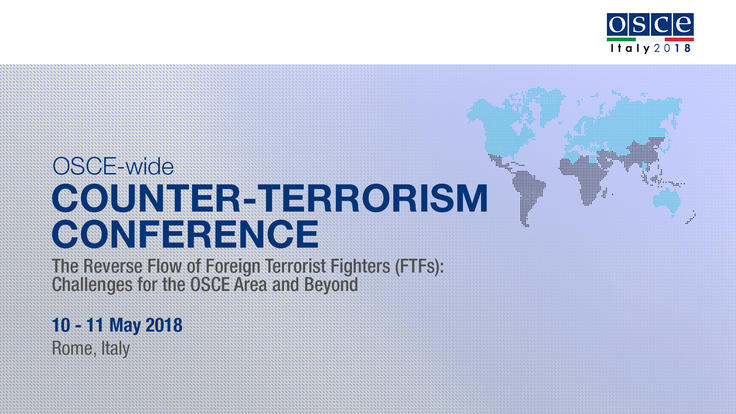 OSCE
Italy 2018

OSCE-wide
COUNTER-TERRORISM CONFERENCE
The Reverse Flow of Foreign Terrorist Fighters (FTFs): Challenges for the OSCE Area and Beyond

10 - 11 May 2018
Rome, Italy